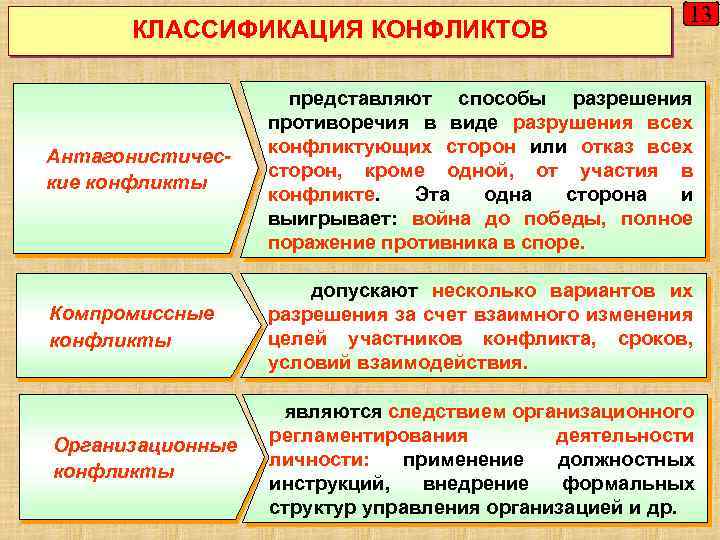 КЛАССИФИКАЦИЯ КОНФЛИКТОВ

13

Антагонистические конфликты

представляют способы разрешения противоречия в виде разрушения всех конфликтующих сторон или отказ всех сторон, кроме одной, от участия в конфликте. Эта одна сторона и выигрывает: война до победы, полное поражение противника в споре.

Компромиссные конфликты

допускают несколько вариантов их разрешения за счет взаимного изменения целей участников конфликта, сроков, условий взаимодействия.

Организационные конфликты

являются следствием организационного регламентирования деятельности личности: применение должностных инструкций, внедрение формальных структур управления организацией и др.